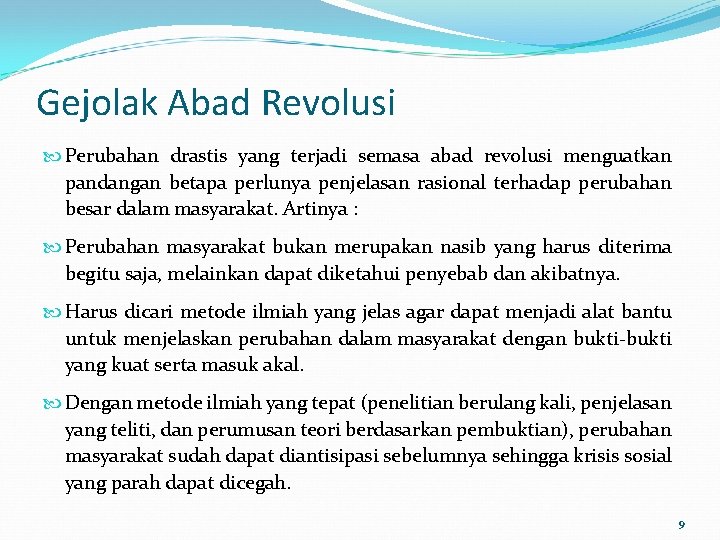 Gejolak Abad Revolusi

Perubahan drastis yang terjadi semasa abad revolusi menguatkan pandangan betapa perlunya penjelasan rasional terhadap perubahan besar dalam masyarakat. Artinya :

Perubahan masyarakat bukan merupakan nasib yang harus diterima begitu saja, melainkan dapat diketahui penyebab dan akibatnya.

Harus dicari metode ilmiah yang jelas agar dapat menjadi alat bantu untuk menjelaskan perubahan dalam masyarakat dengan bukti-bukti yang kuat serta masuk akal.

Dengan metode ilmiah yang tepat (penelitian berulang kali, penjelasan yang teliti, dan perumusan teori berdasarkan pembuktian), perubahan masyarakat sudah dapat diantisipasi sebelumnya sehingga krisis sosial yang parah dapat dicegah.

9